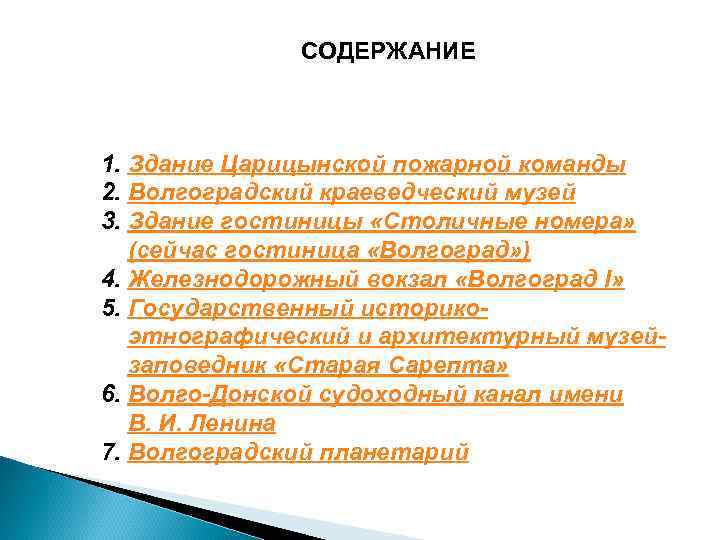 СОДЕРЖАНИЕ

1. Здание Царицынской пожарной команды
2. Волгоградский краеведческий музей
3. Здание гостиницы «Столичные номера» (сейчас гостиница «Волгоград»)
4. Железнодорожный вокзал «Волгоград I»
5. Государственный историко-этнографический и архитектурный музей-заповедник «Старая Сарепта»
6. Волго-Донской судоходный канал имени В. И. Ленина
7. Волгоградский планетарий